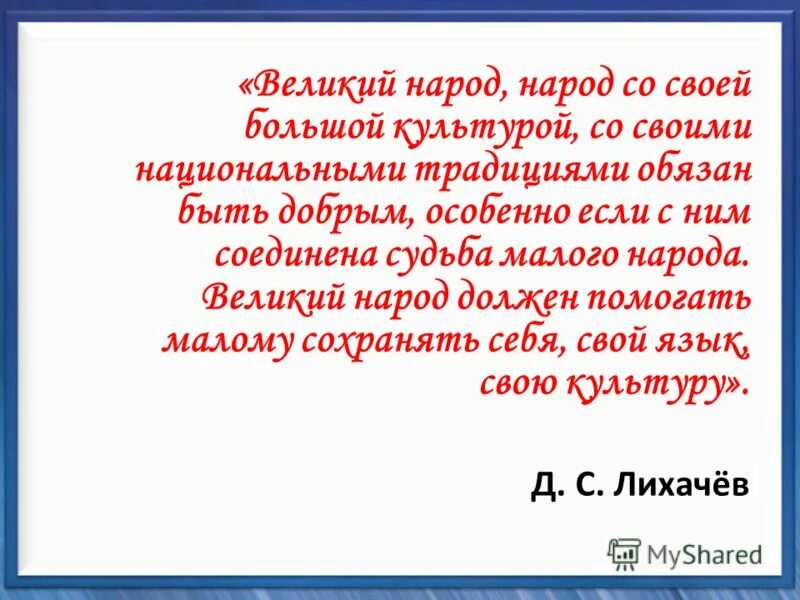 «Великий народ, народ со своей большой культурой, со своими национальными традициями обязан быть добрым, особенно если с ним соединена судьба малого народа. Великий народ должен помогать малому сохранять себя, свой язык, свою культуру».

Д. С. Лихачёв

MyShared